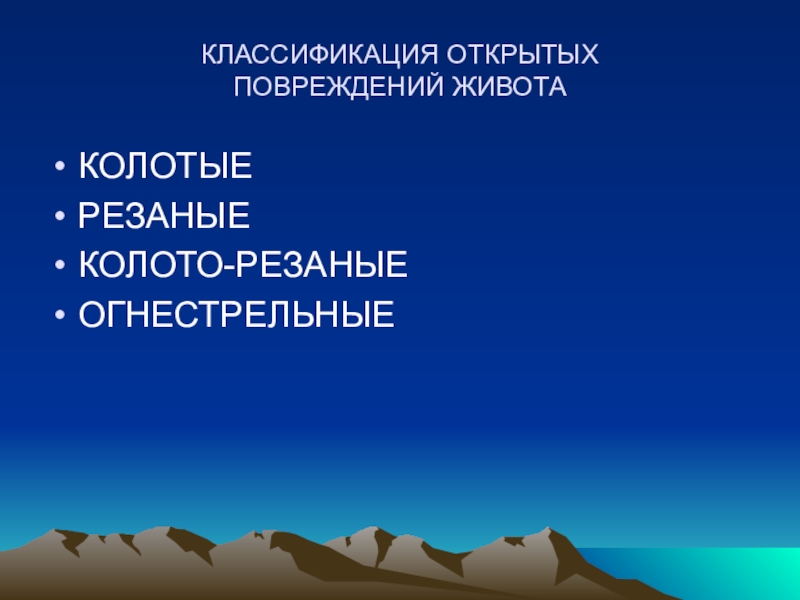 КЛАССИФИКАЦИЯ ОТКРЫТЫХ ПОВРЕЖДЕНИЙ ЖИВОТА

• КОЛОТЫЕ
• РЕЗАНЫЕ
• КОЛОТО-РЕЗАНЫЕ
• ОГНЕСТРЕЛЬНЫЕ